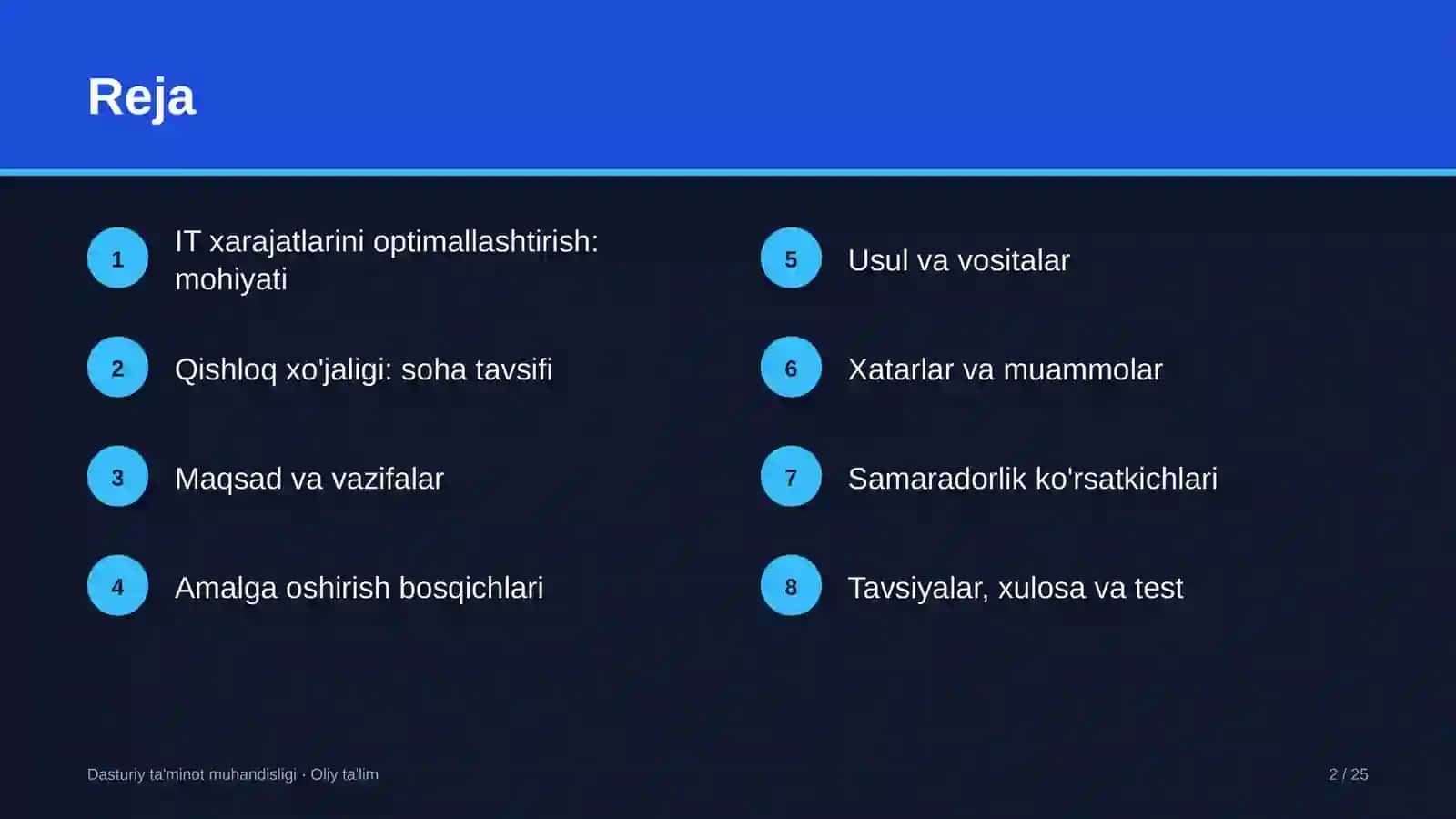 Reja

1
IT xarajatlarini optimallashtirish: mohiyati

2
Qishloq xo'jaligi: soha tavsifi

3
Maqsad va vazifalar

4
Amalga oshirish bosqichlari

5
Usul va vositalar

6
Xatarlar va muammolar

7
Samaradorlik ko'rsatkichlari

8
Tavsiyalar, xulosa va test

Dasturiy ta'minot muhandisligi · Oliy ta'lim

2 / 25